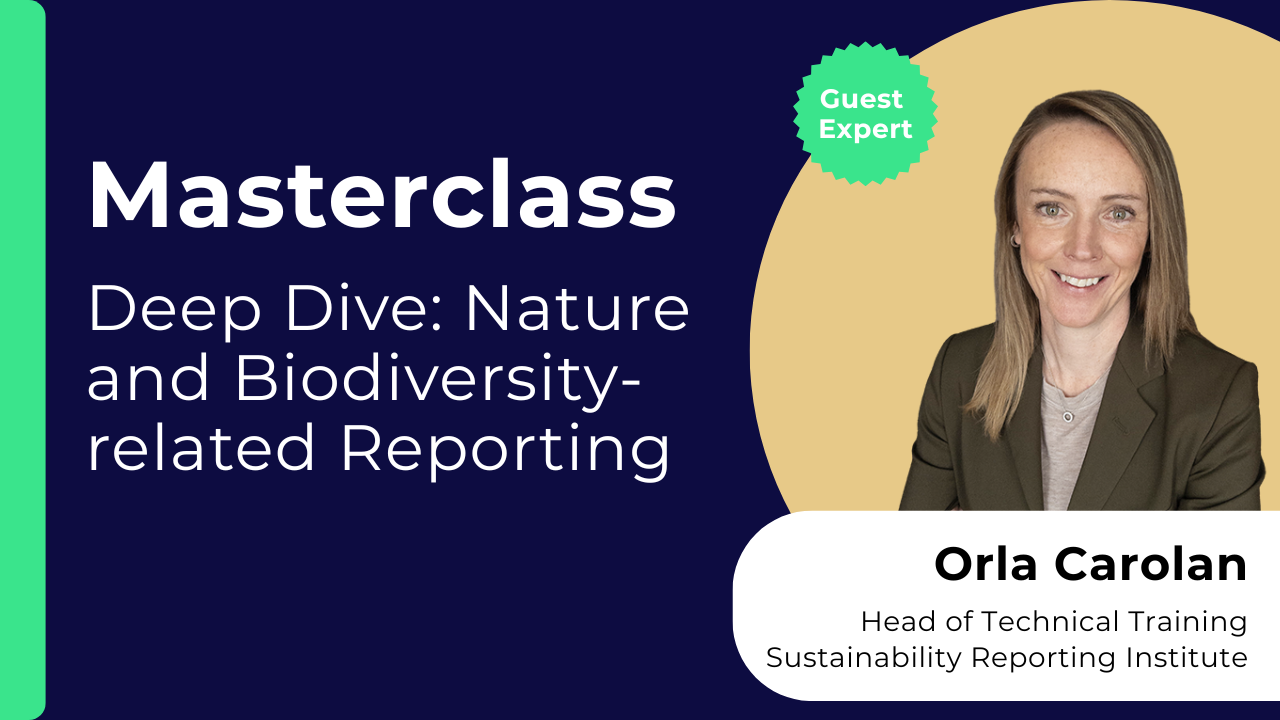 Masterclass

Deep Dive: Nature and Biodiversity-related Reporting

Guest Expert

Orla Carolan

Head of Technical Training
Sustainability Reporting Institute